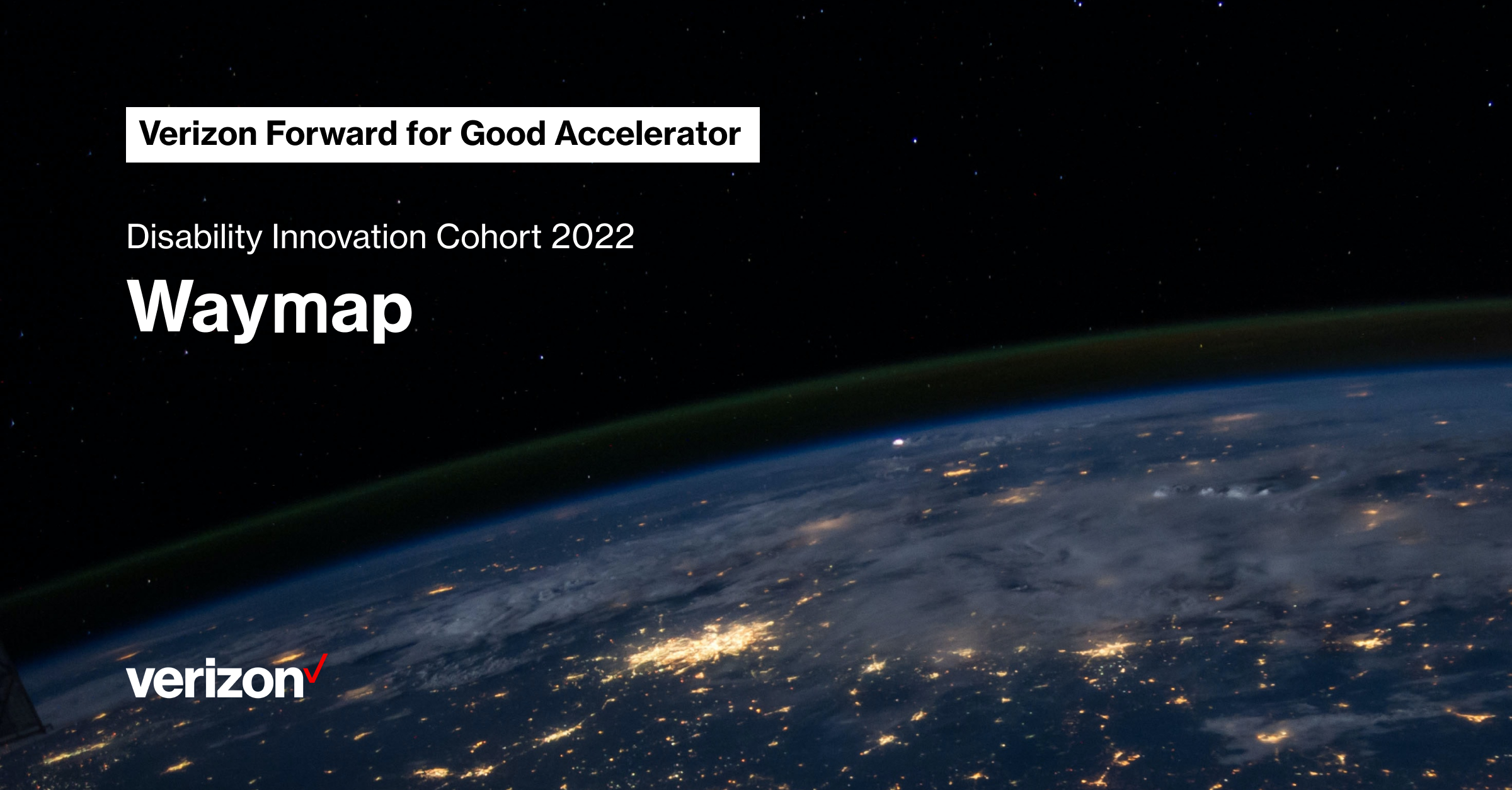 Verizon Forward for Good Accelerator

Disability Innovation Cohort 2022

Waymap

verizon